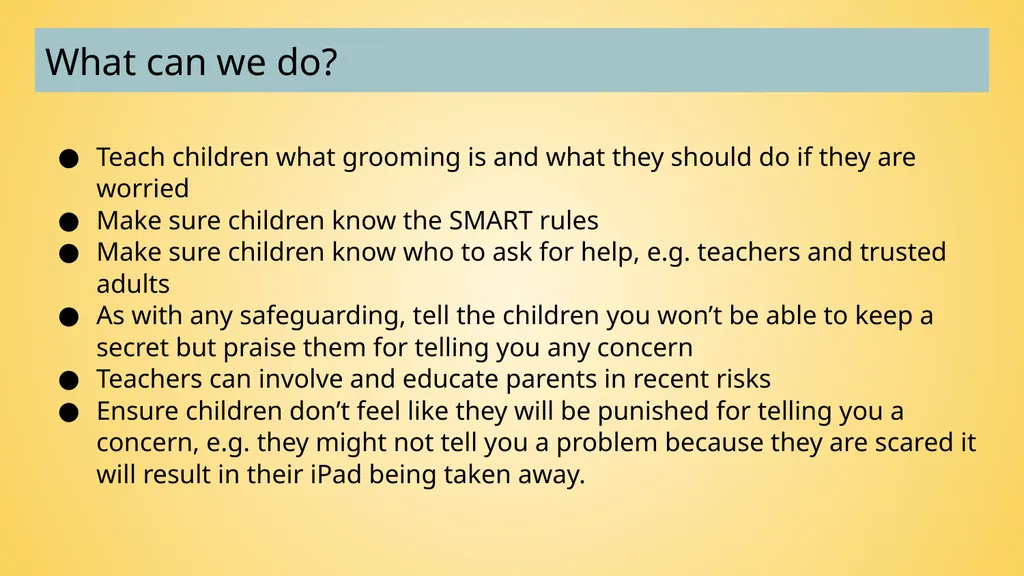 What can we do?

● Teach children what grooming is and what they should do if they are worried
● Make sure children know the SMART rules
● Make sure children know who to ask for help, e.g. teachers and trusted adults
● As with any safeguarding, tell the children you won’t be able to keep a secret but praise them for telling you any concern
● Teachers can involve and educate parents in recent risks
● Ensure children don’t feel like they will be punished for telling you a concern, e.g. they might not tell you a problem because they are scared it will result in their iPad being taken away.